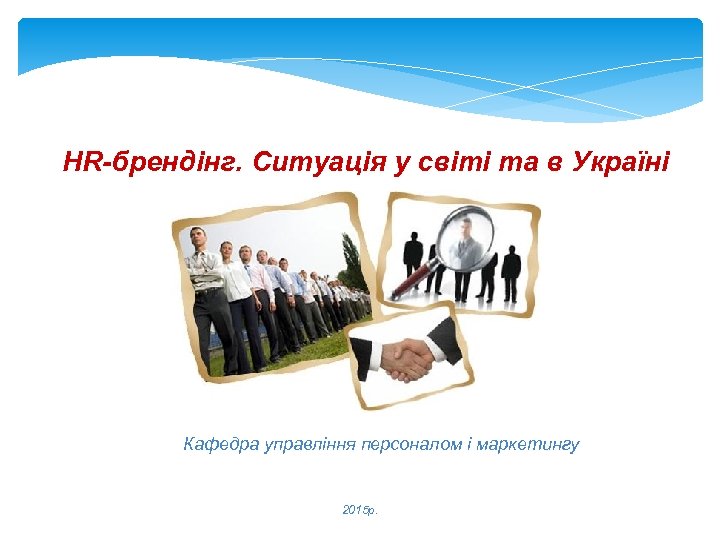 HR-брендінг. Ситуація у світі та в Україні

Кафедра управління персоналом і маркетингу

2015р.